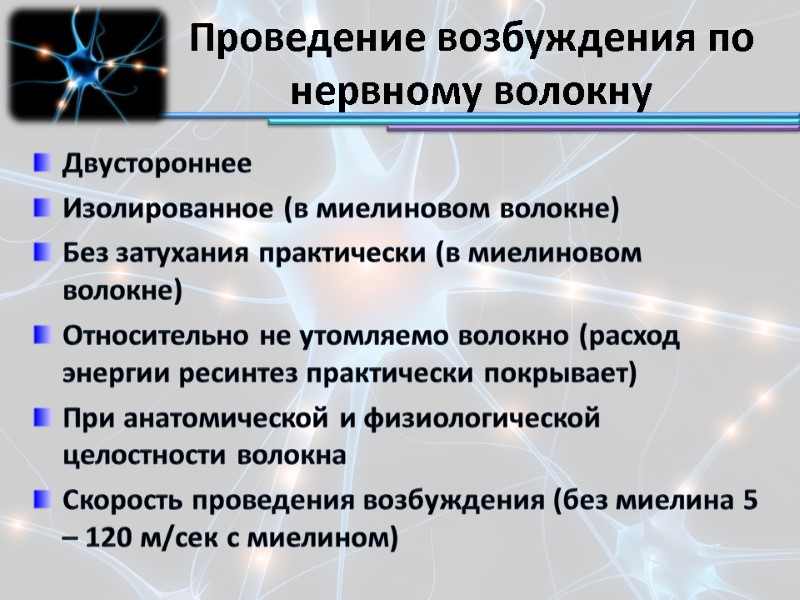 Проведение возбуждения по нервному волокну

Двустороннее

Изолированное (в миелиновом волокне)

Без затухания практически (в миелиновом волокне)

Относительно не утомляемо волокно (расход энергии ресинтез практически покрывает)

При анатомической и физиологической целостности волокна

Скорость проведения возбуждения (без миелина 5 – 120 м/сек с миелином)